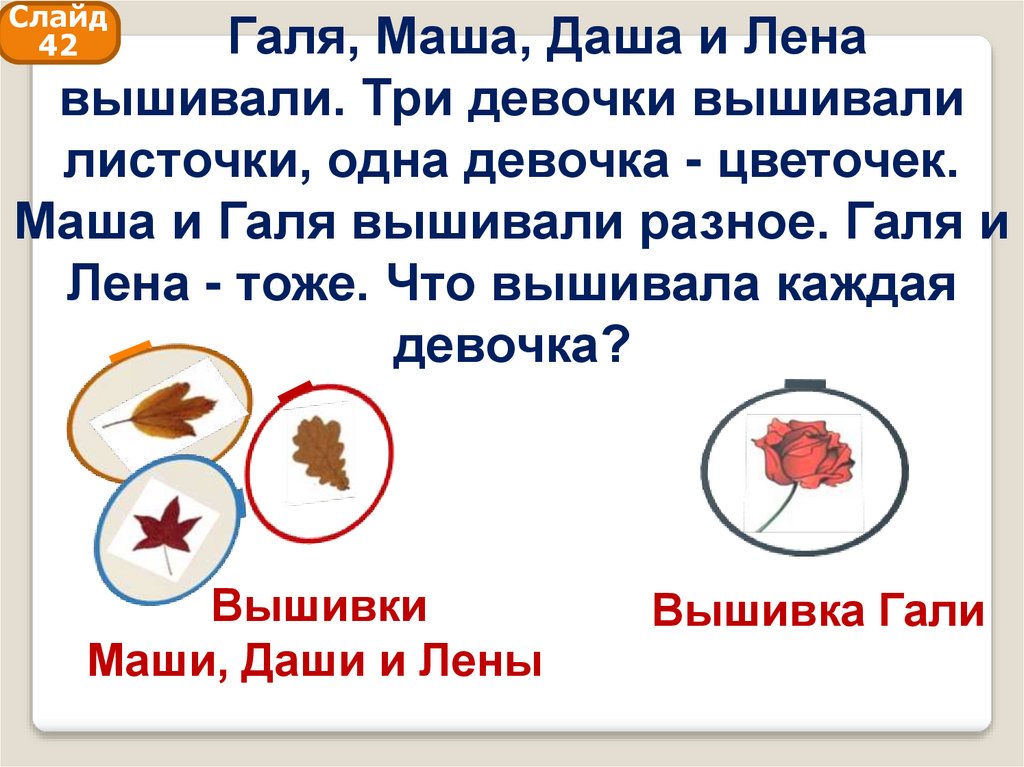 Слайд 42

Галя, Маша, Даша и Лена вышивали. Три девочки вышивали листочки, одна девочка - цветочек. Маша и Галя вышивали разное. Галя и Лена - тоже. Что вышивала каждая девочка?

Вышивки
Маши, Даши и Лены

Вышивка Гали